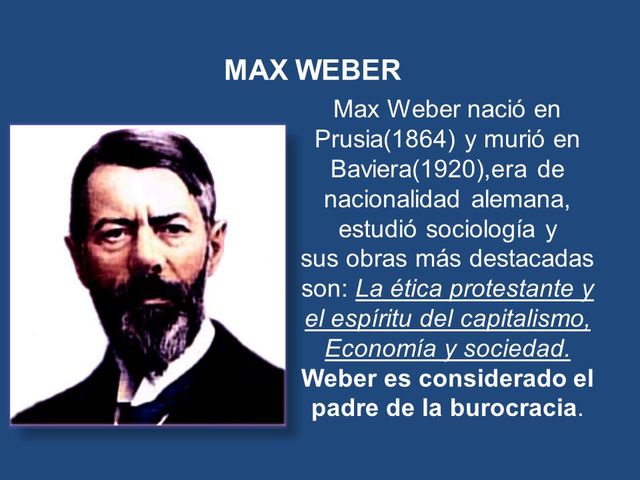 MAX WEBER

Max Weber nació en Prusia(1864) y murió en Baviera(1920),era de nacionalidad alemana, estudió sociología y sus obras más destacadas son: La ética protestante y el espíritu del capitalismo, Economía y sociedad. Weber es considerado el padre de la burocracia.